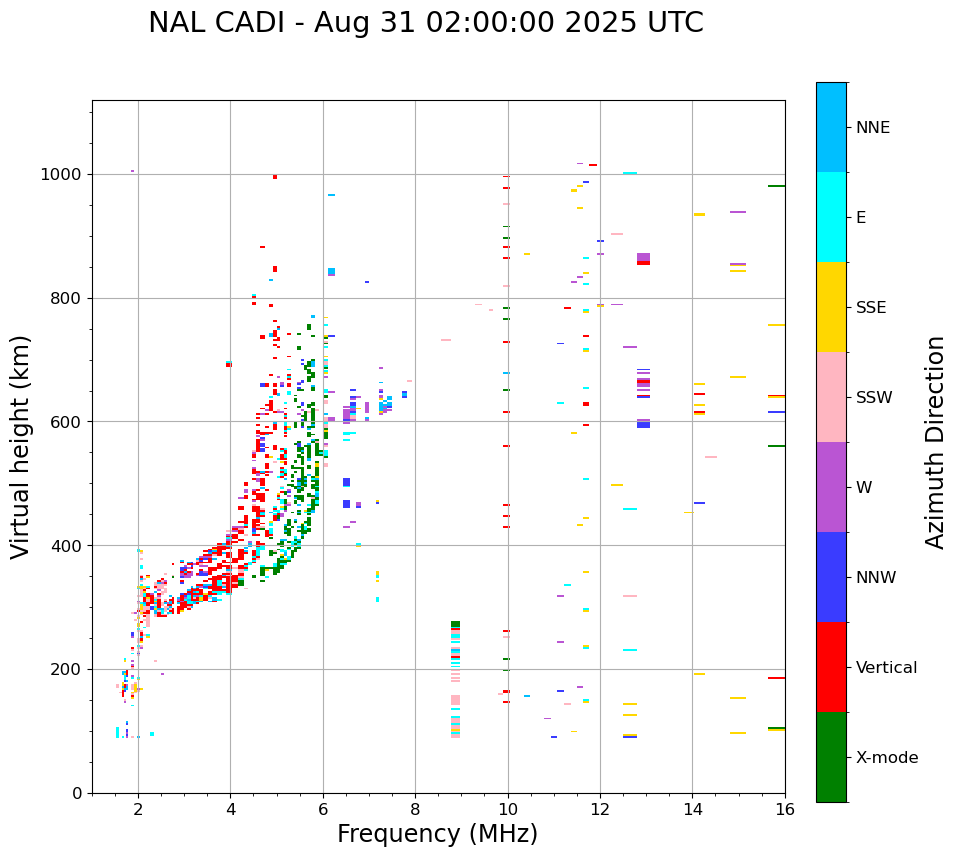 NAL CADI - Aug 31 02:00:00 2025 UTC

Virtual height (km)

1000
800
600
400
200
0

2
4
6
8
10
12
14
16

Frequency (MHz)

NNE
E
SSE
SSW
W
NNW
Vertical
X-mode

Azimuth Direction